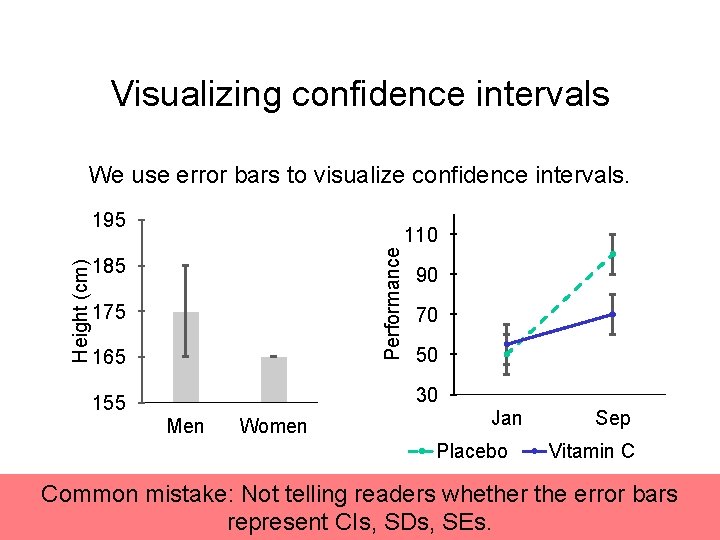 Visualizing confidence intervals

We use error bars to visualize confidence intervals.

Height (cm)
195
185
175
165
155
Men
Women

Performance
110
90
70
50
30
Jan
Sep
Placebo
Vitamin C

Common mistake: Not telling readers whether the error bars represent CIs, SDs, SEs.